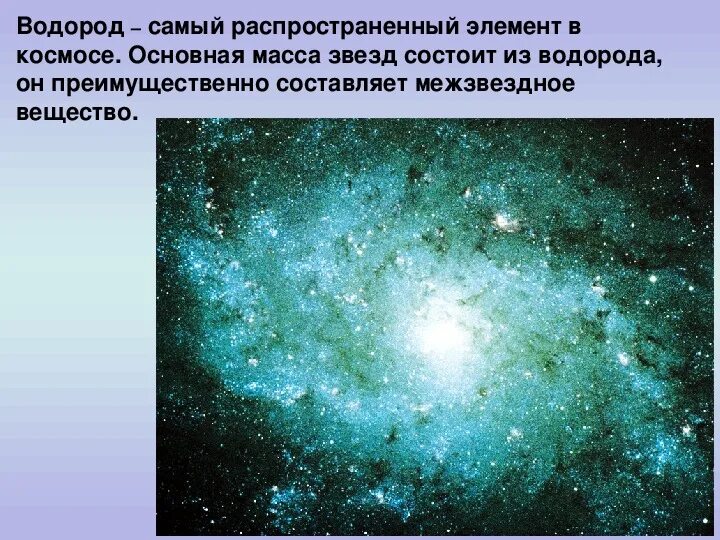 Водород – самый распространенный элемент в космосе. Основная масса звезд состоит из водорода, он преимущественно составляет межзвездное вещество.